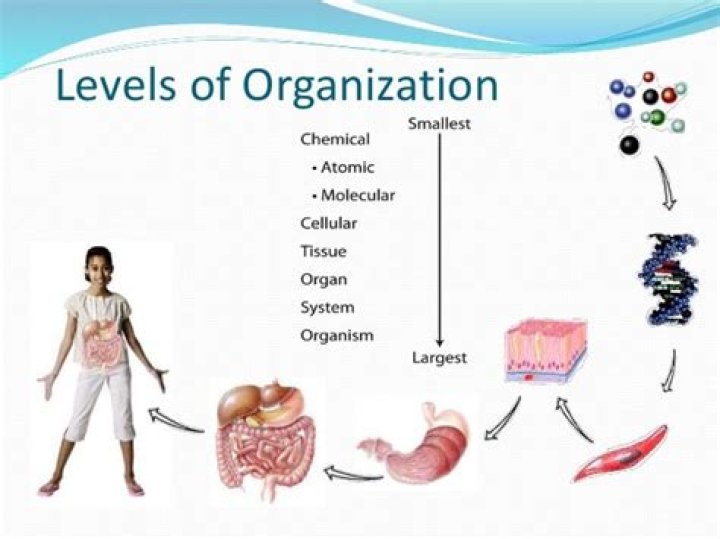 Levels of Organization

Chemical
• Atomic
• Molecular
Cellular
Tissue
Organ
System
Organism

Smallest

Largest